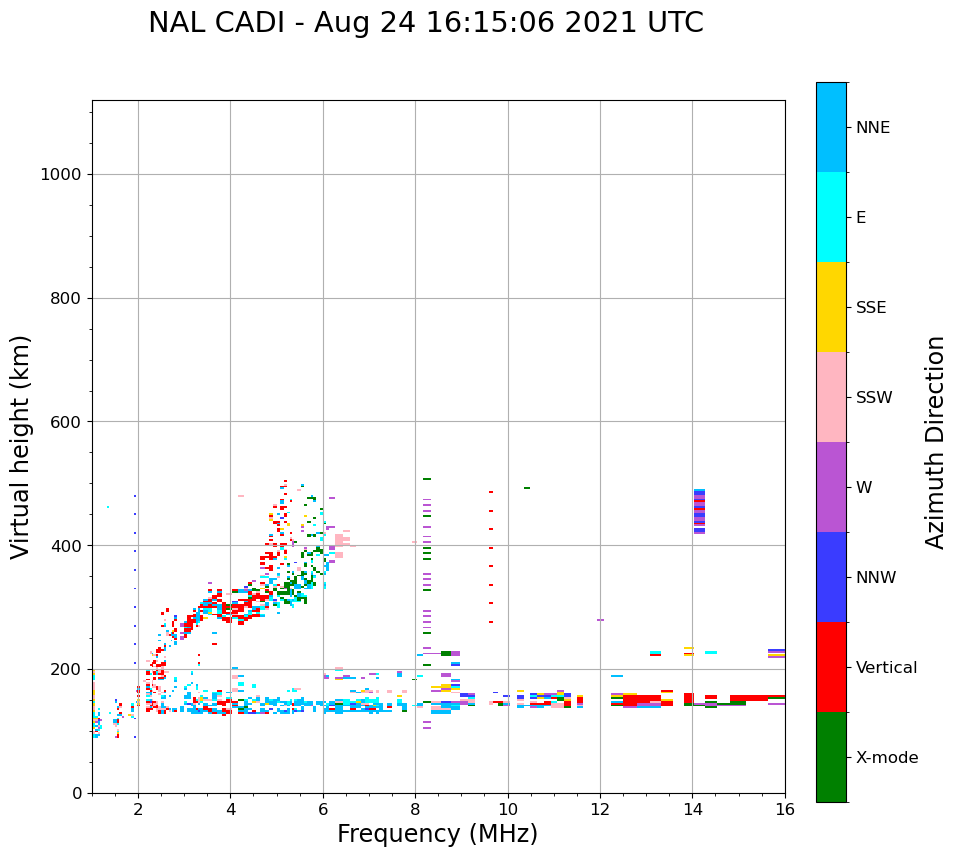 NAL CADI - Aug 24 16:15:06 2021 UTC

Virtual height (km)

1000
800
600
400
200
0

2
4
6
8
10
12
14
16

Frequency (MHz)

NNE
E
SSE
SSW
W
NNW
Vertical
X-mode

Azimuth Direction